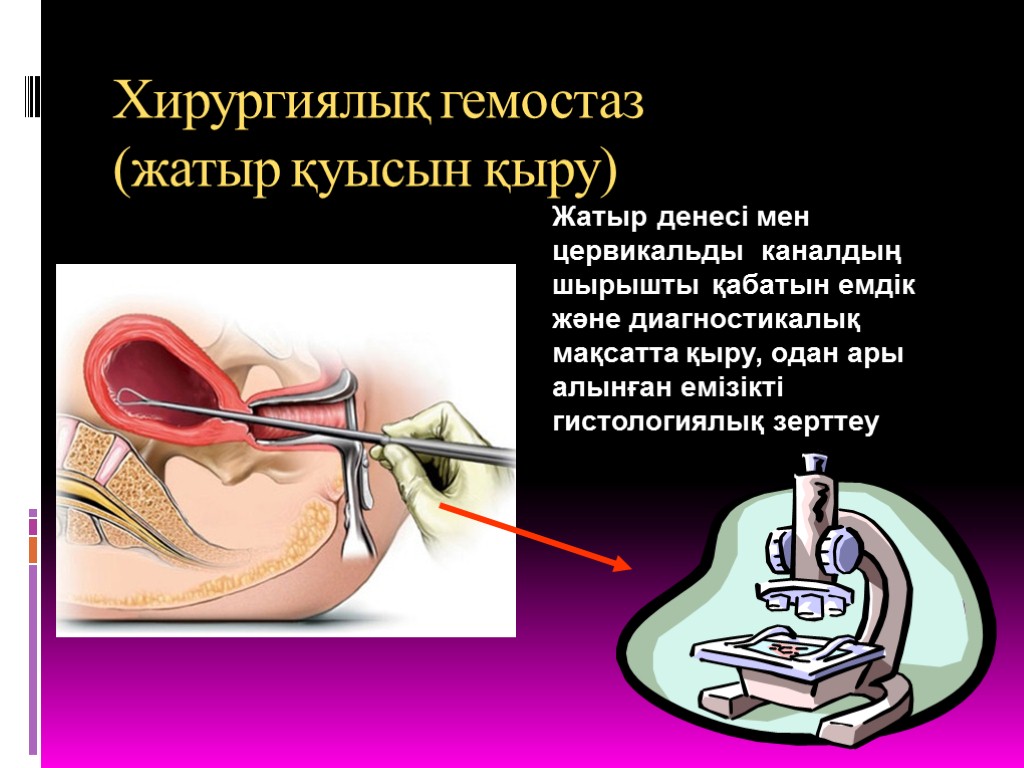 Хирургиялық гемостаз (жатыр қуысын қыру)

Жатыр денесі мен цервикальды каналдың шырышты қабатын емдік және диагностикалық мақсатта қыру, одан ары алынған емізікті гистологиялық зерттеу